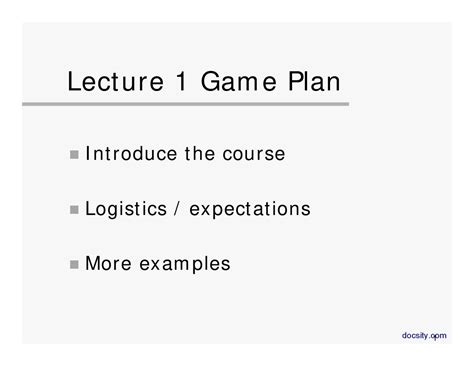 Lecture 1 Game Plan

Introduce the course

Logistics / expectations

More examples

docsity.com